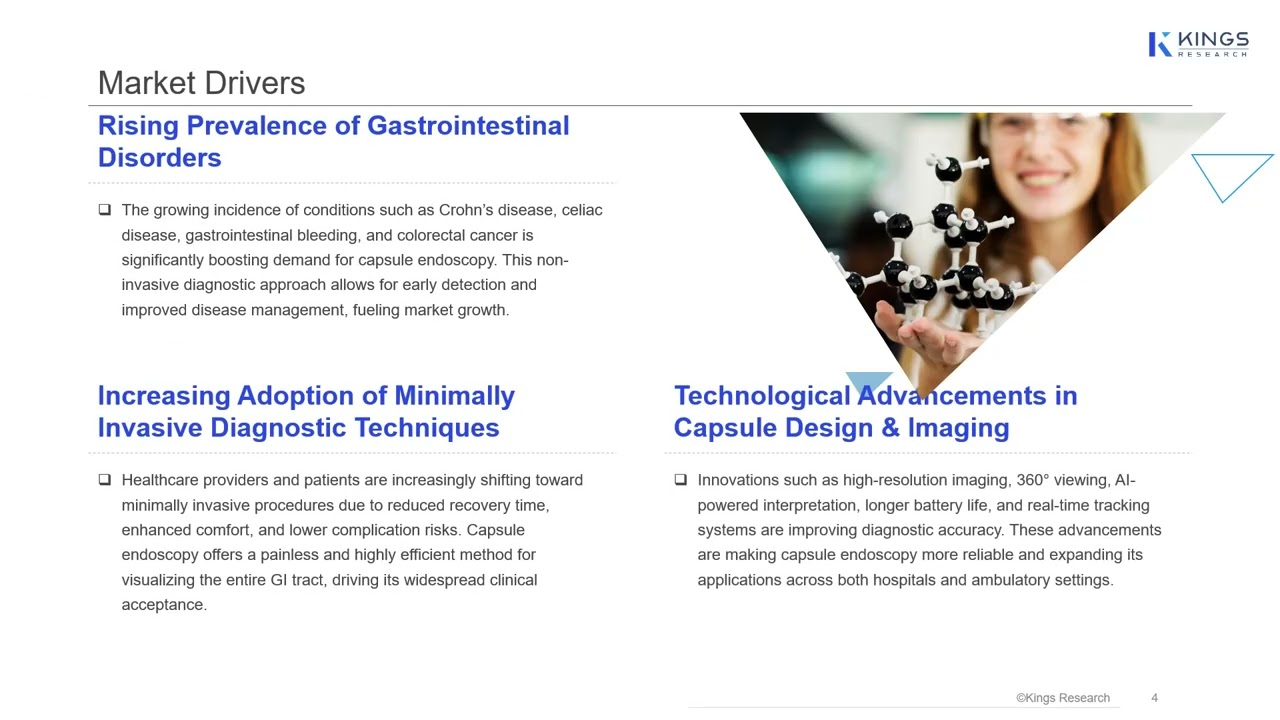 KINGS
RESEARCH

Market Drivers

Rising Prevalence of Gastrointestinal Disorders

❑ The growing incidence of conditions such as Crohn's disease, celiac disease, gastrointestinal bleeding, and colorectal cancer is significantly boosting demand for capsule endoscopy. This non-invasive diagnostic approach allows for early detection and improved disease management, fueling market growth.

Increasing Adoption of Minimally Invasive Diagnostic Techniques

❑ Healthcare providers and patients are increasingly shifting toward minimally invasive procedures due to reduced recovery time, enhanced comfort, and lower complication risks. Capsule endoscopy offers a painless and highly efficient method for visualizing the entire GI tract, driving its widespread clinical acceptance.

Technological Advancements in Capsule Design & Imaging

❑ Innovations such as high-resolution imaging, 360° viewing, AI-powered interpretation, longer battery life, and real-time tracking systems are improving diagnostic accuracy. These advancements are making capsule endoscopy more reliable and expanding its applications across both hospitals and ambulatory settings.

©Kings Research 4